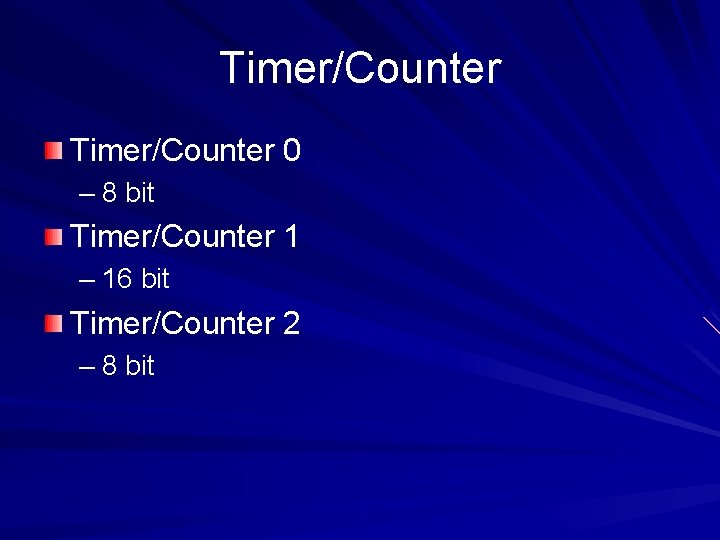 Timer/Counter

Timer/Counter 0
– 8 bit

Timer/Counter 1
– 16 bit

Timer/Counter 2
– 8 bit